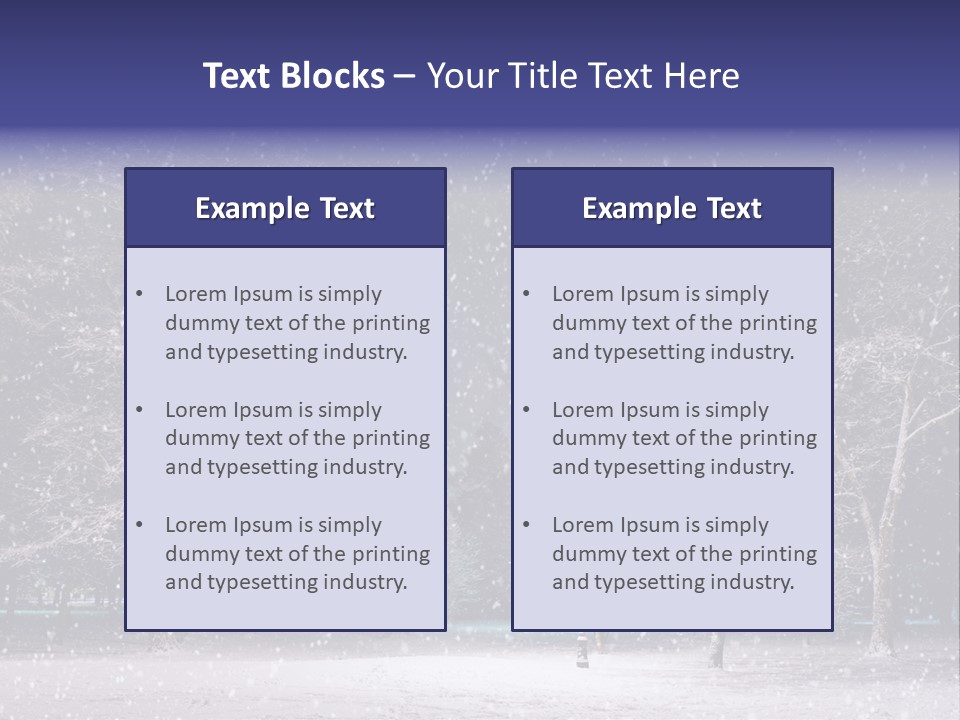 Text Blocks – Your Title Text Here

Example Text

• Lorem Ipsum is simply dummy text of the printing and typesetting industry.

• Lorem Ipsum is simply dummy text of the printing and typesetting industry.

• Lorem Ipsum is simply dummy text of the printing and typesetting industry.

Example Text

• Lorem Ipsum is simply dummy text of the printing and typesetting industry.

• Lorem Ipsum is simply dummy text of the printing and typesetting industry.

• Lorem Ipsum is simply dummy text of the printing and typesetting industry.